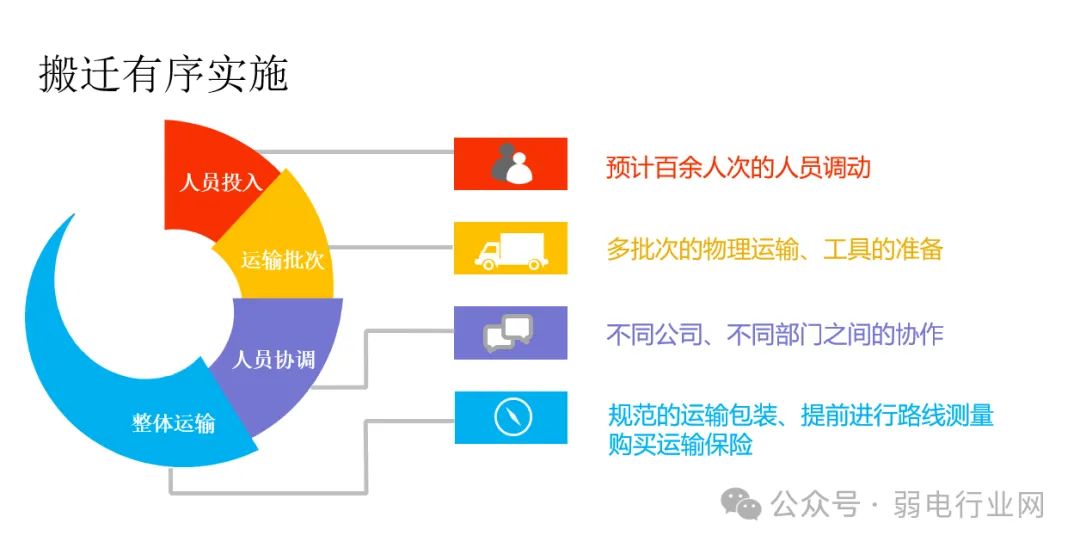 搬迁有序实施

人员投入

运输批次

人员协调

整体运输

预计百余人次的人员调动

多批次的物理运输、工具的准备

不同公司、不同部门之间的协作

规范的运输包装、提前进行路线测量
购买运输保险

公众号 · 弱电行业网